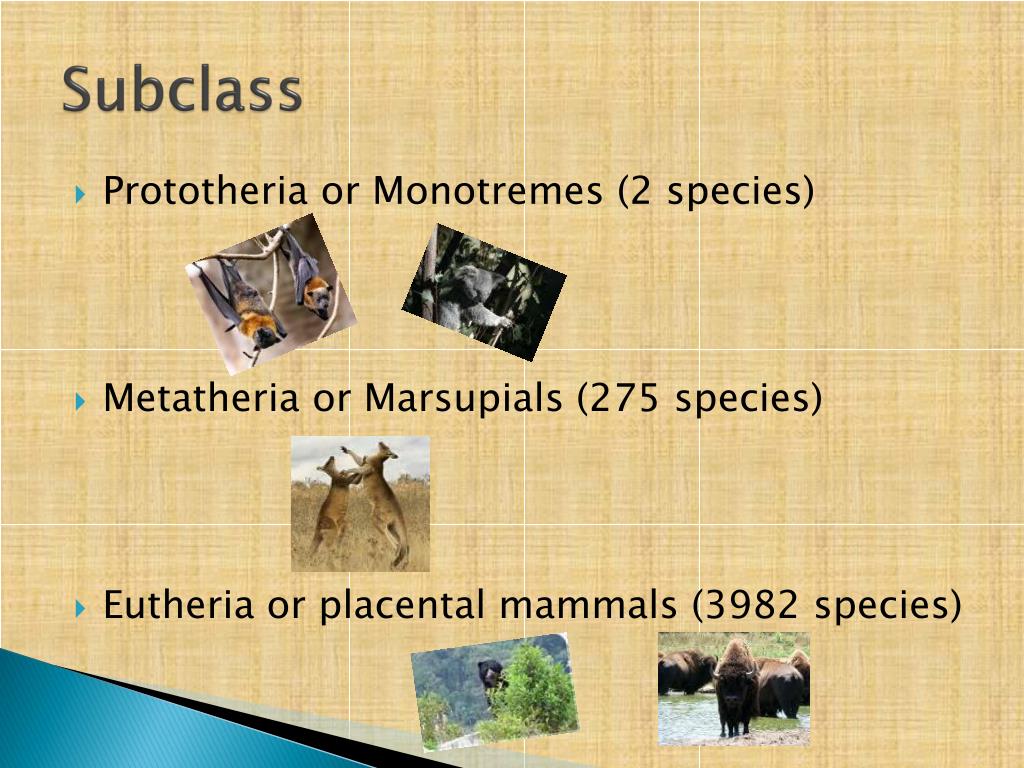 Subclass

Prototheria or Monotremes (2 species)

Metatheria or Marsupials (275 species)

Eutheria or placental mammals (3982 species)